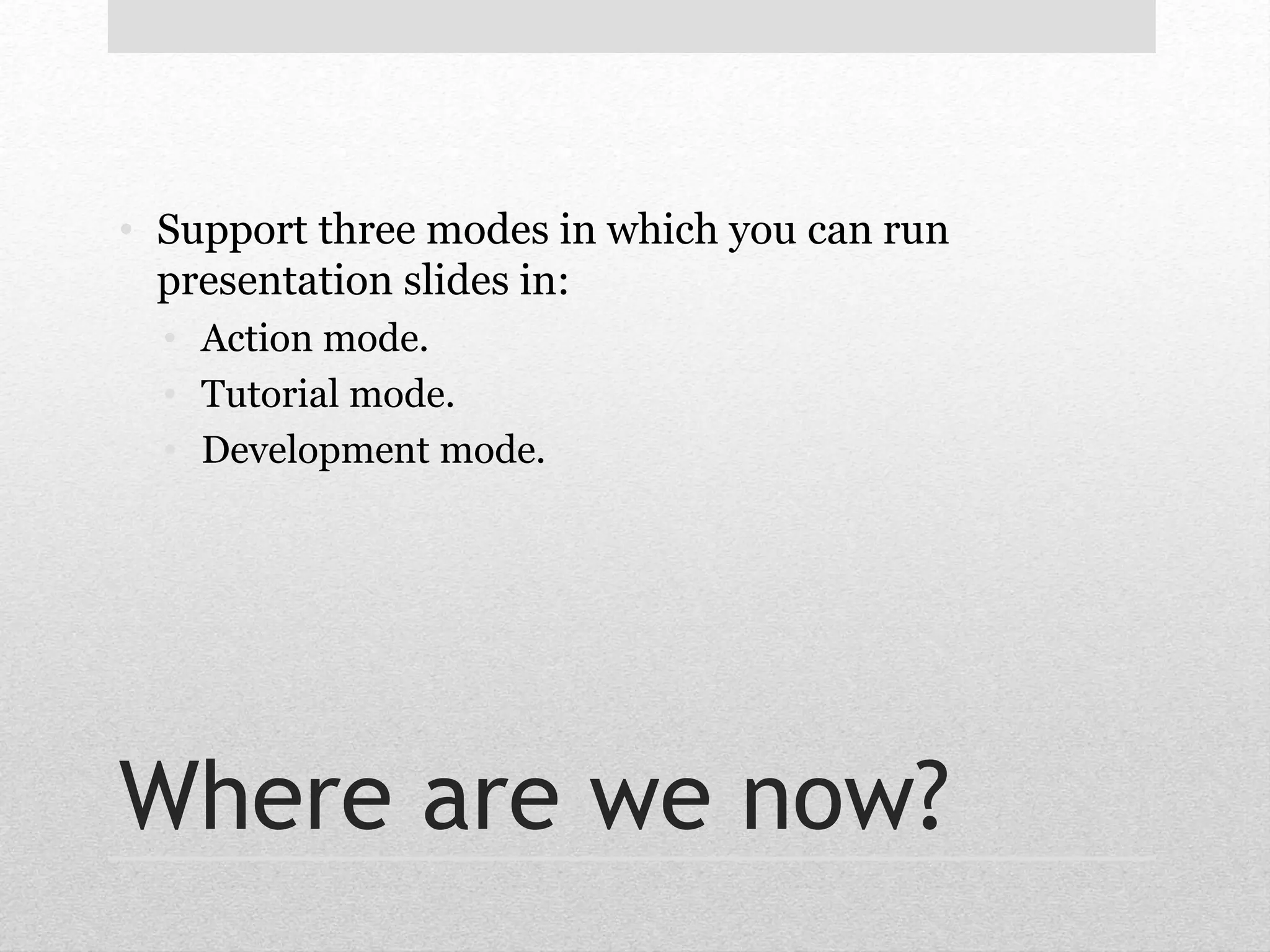 • Support three modes in which you can run presentation slides in:
  • Action mode.
  • Tutorial mode.
  • Development mode.

Where are we now?